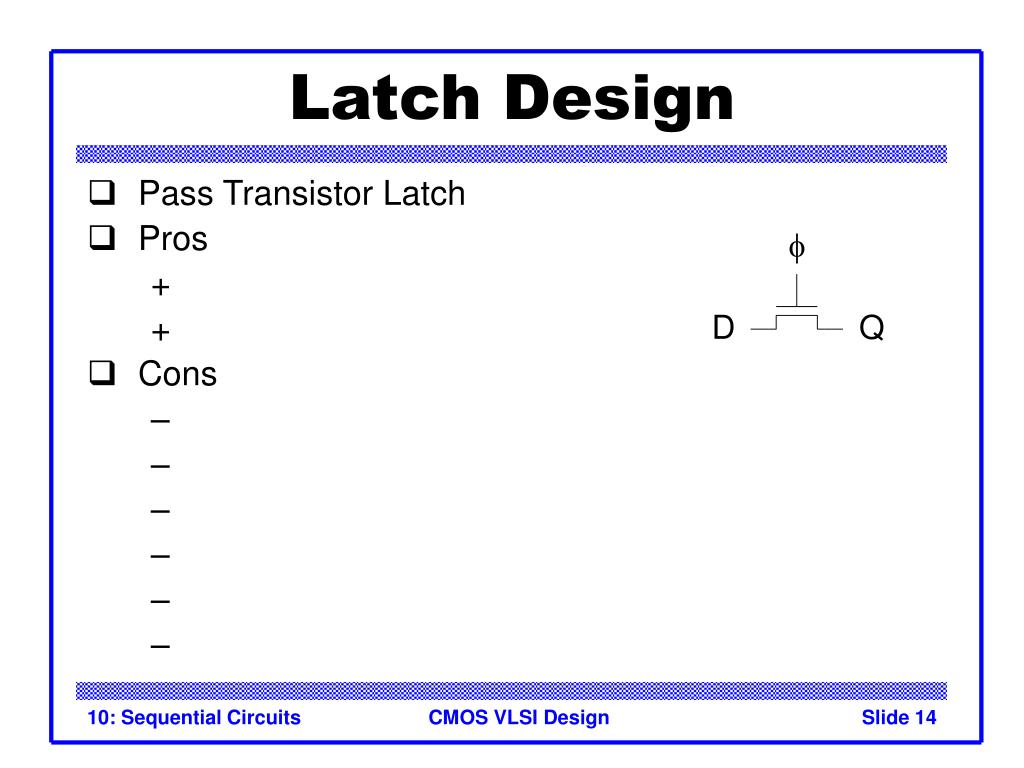 Latch Design

❑ Pass Transistor Latch
❑ Pros
+
+
❑ Cons
–
–
–
–
–
–

$\phi$

D

Q

10: Sequential Circuits

CMOS VLSI Design

Slide 14